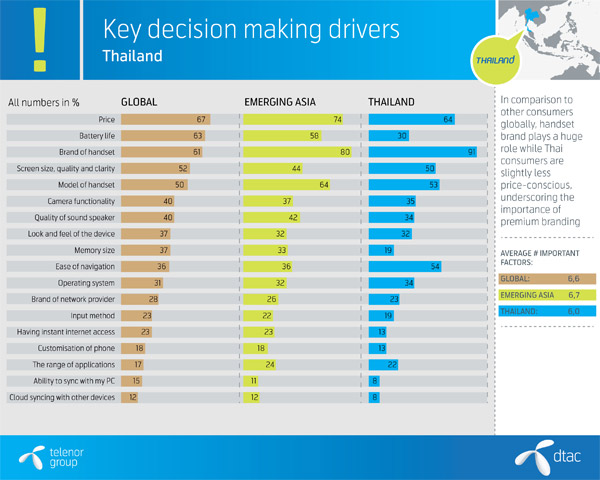 !

Key decision making drivers
Thailand

THAILAND

| All numbers in % | GLOBAL | EMERGING ASIA | THAILAND |
|---|---|---|---|
| Price | 67 | 74 | 64 |
| Battery life | 63 | 58 | 30 |
| Brand of handset | 61 | 80 | 91 |
| Screen size, quality and clarity | 52 | 44 | 50 |
| Model of handset | 50 | 64 | 53 |
| Camera functionality | 40 | 37 | 35 |
| Quality of sound speaker | 40 | 42 | 34 |
| Look and feel of the device | 37 | 32 | 32 |
| Memory size | 37 | 33 | 19 |
| Ease of navigation | 36 | 36 | 54 |
| Operating system | 31 | 32 | 34 |
| Brand of network provider | 28 | 26 | 23 |
| Input method | 23 | 22 | 19 |
| Having instant internet access | 23 | 23 | 13 |
| Customisation of phone | 18 | 18 | 13 |
| The range of applications | 17 | 24 | 22 |
| Ability to sync with my PC | 15 | 11 | 8 |
| Cloud syncing with other devices | 12 | 12 | 8 |

In comparison to other consumers globally, handset brand plays a huge role while Thai consumers are slightly less price-conscious, underscoring the importance of premium branding

AVERAGE # IMPORTANT FACTORS:
GLOBAL: 6,6
EMERGING ASIA 6,7
THAILAND: 6,0

telenor group

dtac